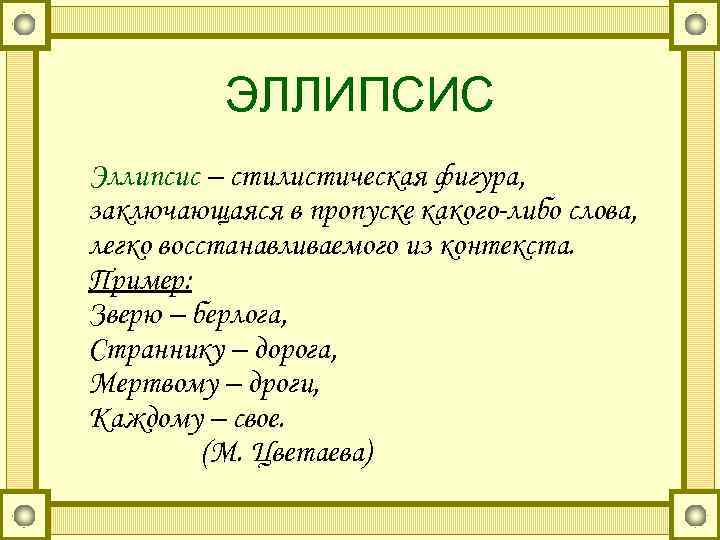 ЭЛЛИПСИС

Эллипсис – стилистическая фигура, заключающаяся в пропуске какого-либо слова, легко восстанавливаемого из контекста.

Пример:
Зверю – берлога,
Страннику – дорога,
Мертвому – дроги,
Каждому – свое.
(М. Цветаева)